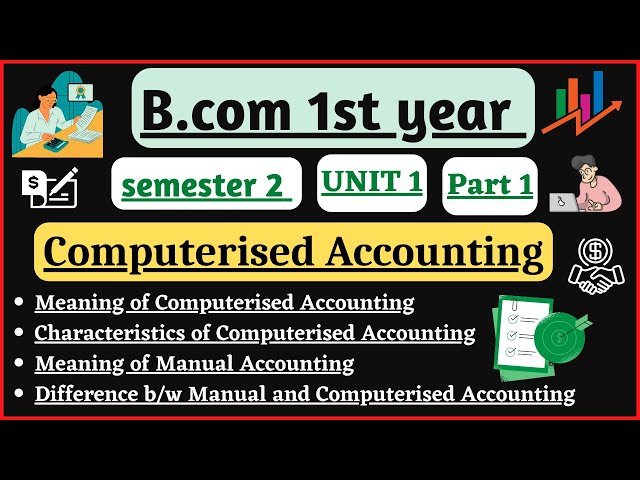 B.com 1st year

semester 2

UNIT 1

Part 1

Computerised Accounting

• Meaning of Computerised Accounting
• Characteristics of Computerised Accounting
• Meaning of Manual Accounting
• Difference b/w Manual and Computerised Accounting